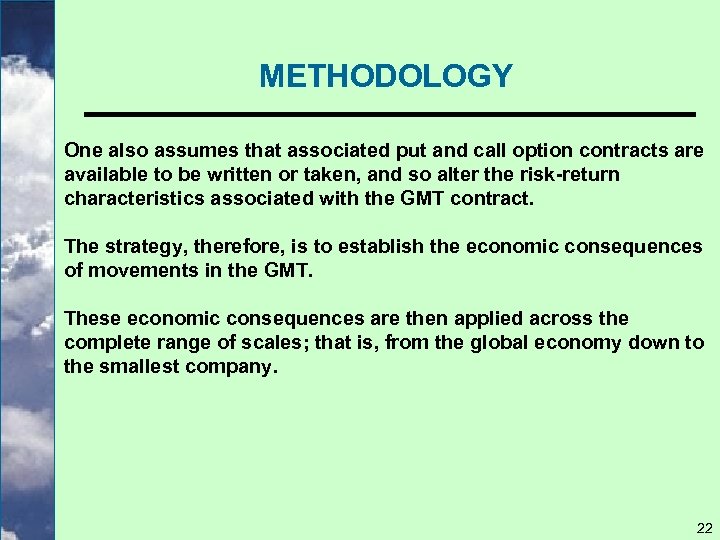 METHODOLOGY

One also assumes that associated put and call option contracts are available to be written or taken, and so alter the risk-return characteristics associated with the GMT contract.

The strategy, therefore, is to establish the economic consequences of movements in the GMT.

These economic consequences are then applied across the complete range of scales; that is, from the global economy down to the smallest company.

22